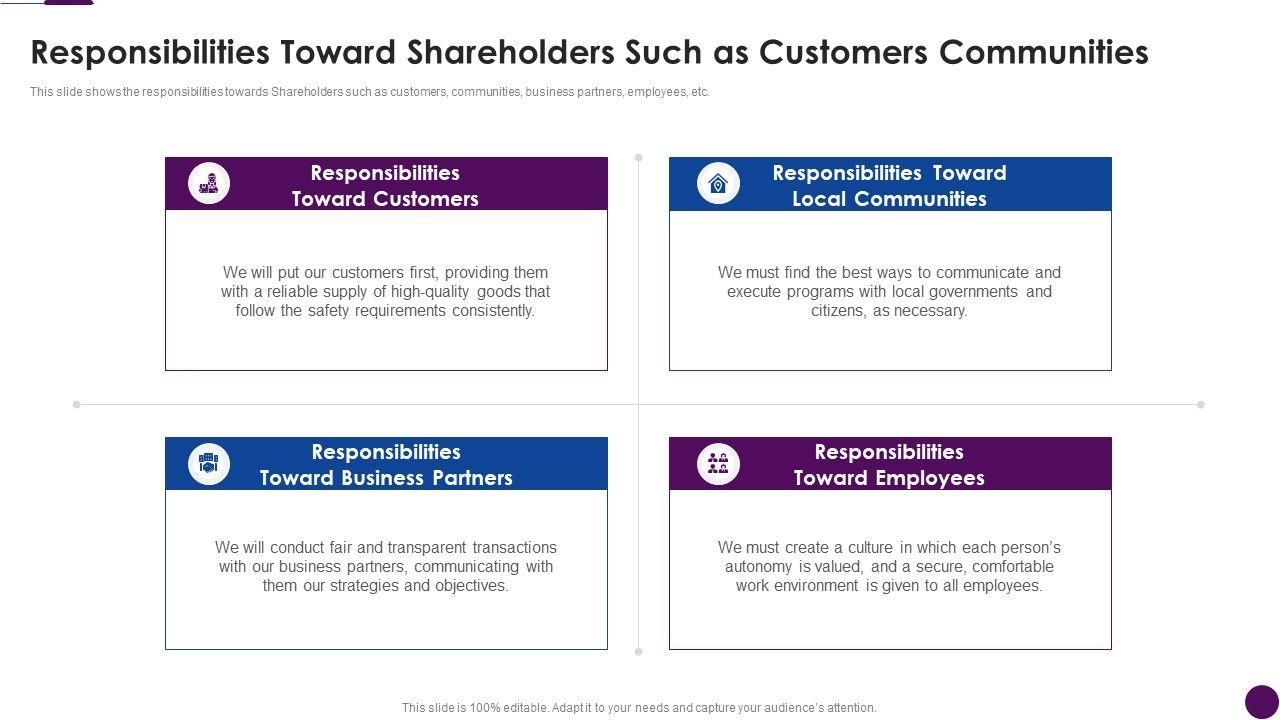 Responsibilities Toward Shareholders Such as Customers Communities

This slide shows the responsibilities towards Shareholders such as customers, communities, business partners, employees, etc.

Responsibilities Toward Customers

We will put our customers first, providing them with a reliable supply of high-quality goods that follow the safety requirements consistently.

Responsibilities Toward Local Communities

We must find the best ways to communicate and execute programs with local governments and citizens, as necessary.

Responsibilities Toward Business Partners

We will conduct fair and transparent transactions with our business partners, communicating with them our strategies and objectives.

Responsibilities Toward Employees

We must create a culture in which each person's autonomy is valued, and a secure, comfortable work environment is given to all employees.

This slide is 100% editable. Adapt it to your needs and capture your audience's attention.